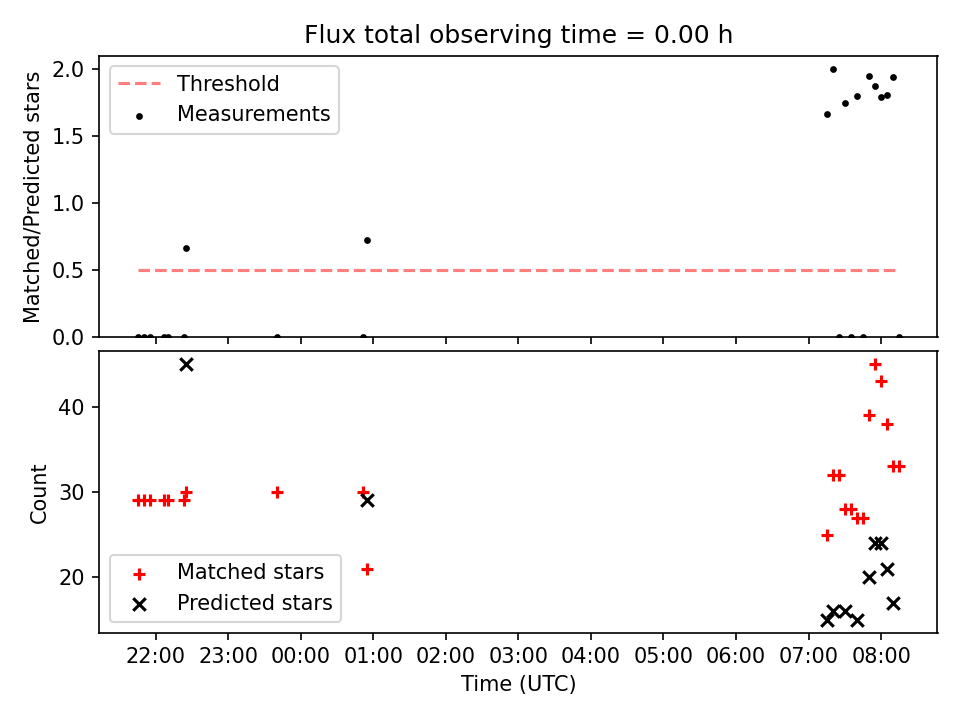 Flux total observing time = 0.00 h

Threshold
Measurements

Matched/Predicted stars

2.0
1.5
1.0
0.5
0.0

Count

40
30
20

Matched stars
Predicted stars

22:00 23:00 00:00 01:00 02:00 03:00 04:00 05:00 06:00 07:00 08:00

Time (UTC)